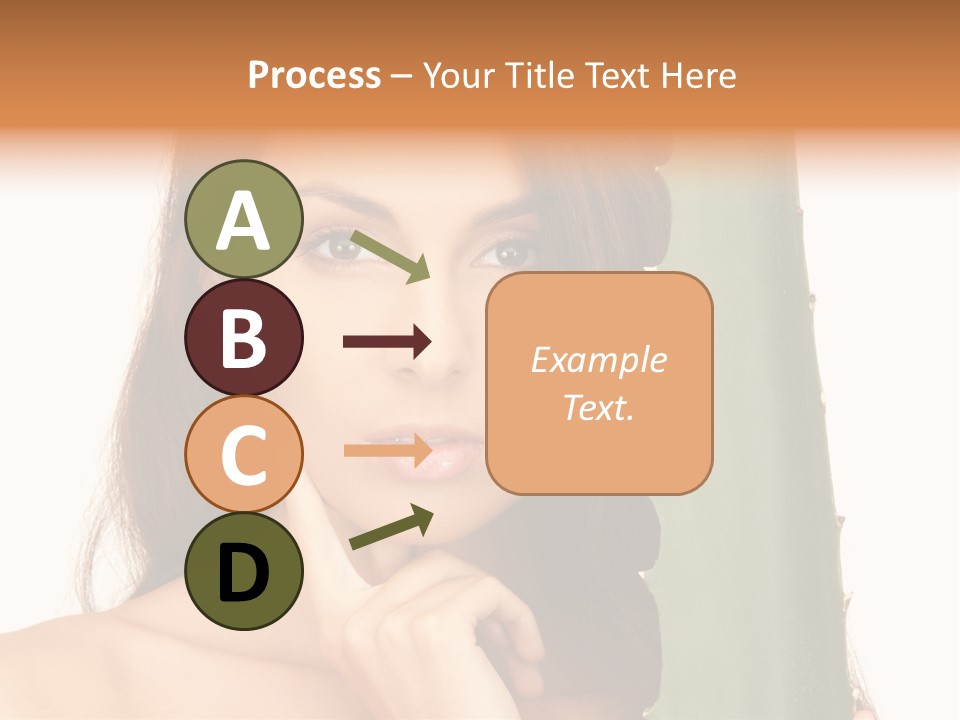 Process – Your Title Text Here

A

B

C

D

Example Text.